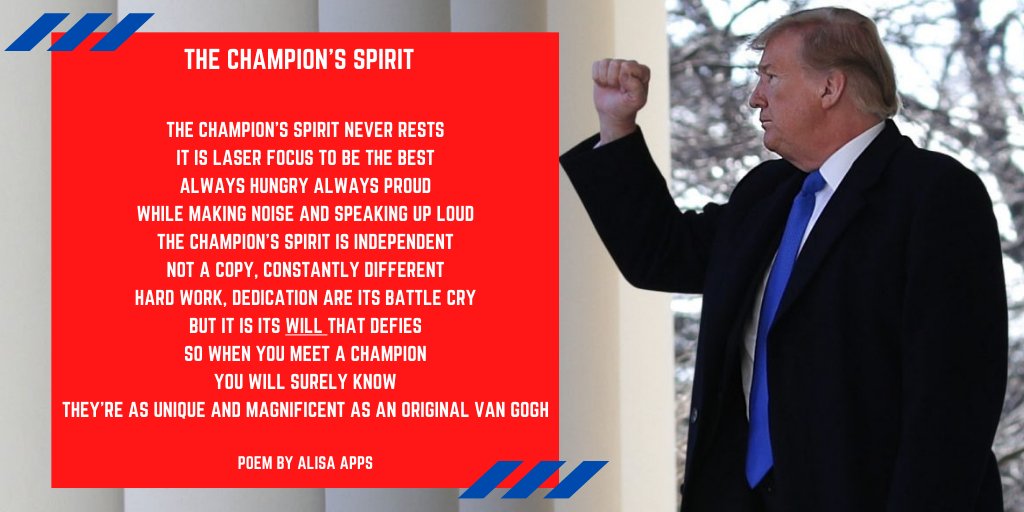 THE CHAMPION'S SPIRIT

THE CHAMPION'S SPIRIT NEVER RESTS
IT IS LASER FOCUS TO BE THE BEST
ALWAYS HUNGRY ALWAYS PROUD
WHILE MAKING NOISE AND SPEAKING UP LOUD
THE CHAMPION'S SPIRIT IS INDEPENDENT
NOT A COPY, CONSTANTLY DIFFERENT
HARD WORK, DEDICATION ARE ITS BATTLE CRY
BUT IT IS ITS WILL THAT DEFIES
SO WHEN YOU MEET A CHAMPION
YOU WILL SURELY KNOW
THEY'RE AS UNIQUE AND MAGNIFICENT AS AN ORIGINAL VAN GOGH

POEM BY ALISA APPS